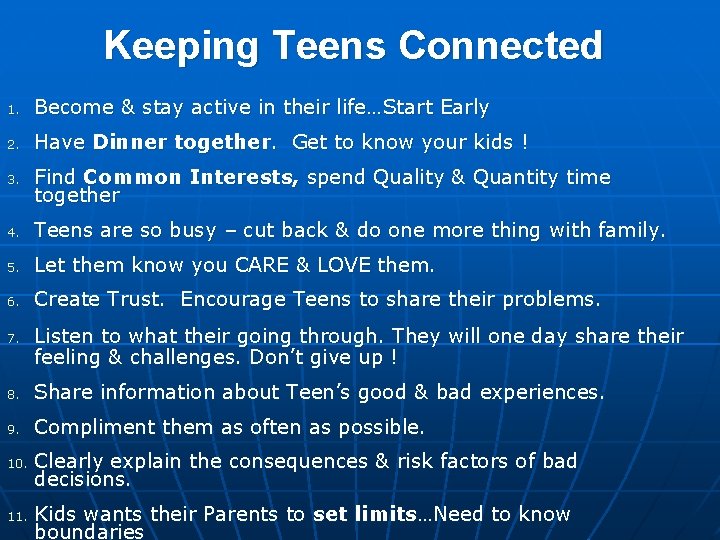 Keeping Teens Connected

1. Become & stay active in their life…Start Early
2. Have Dinner together. Get to know your kids !
3. Find Common Interests, spend Quality & Quantity time together
4. Teens are so busy – cut back & do one more thing with family.
5. Let them know you CARE & LOVE them.
6. Create Trust. Encourage Teens to share their problems.
7. Listen to what their going through. They will one day share their feeling & challenges. Don't give up !
8. Share information about Teen's good & bad experiences.
9. Compliment them as often as possible.
10. Clearly explain the consequences & risk factors of bad decisions.
11. Kids wants their Parents to set limits…Need to know boundaries